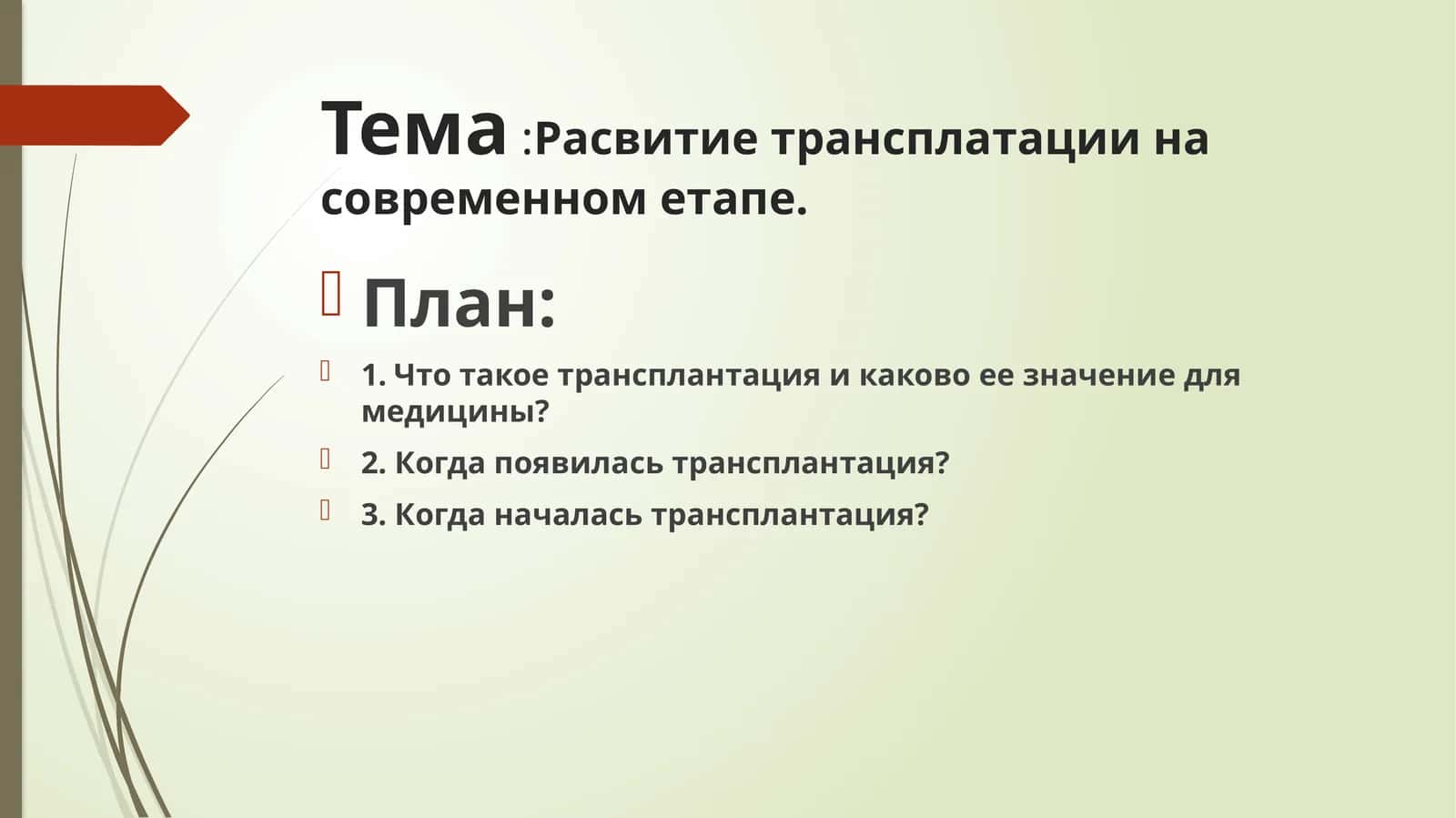 Тема :Расвитие трансплатации на современном етапе.

План:

1. Что такое трансплантация и каково ее значение для медицины?

2. Когда появилась трансплантация?

3. Когда началась трансплантация?